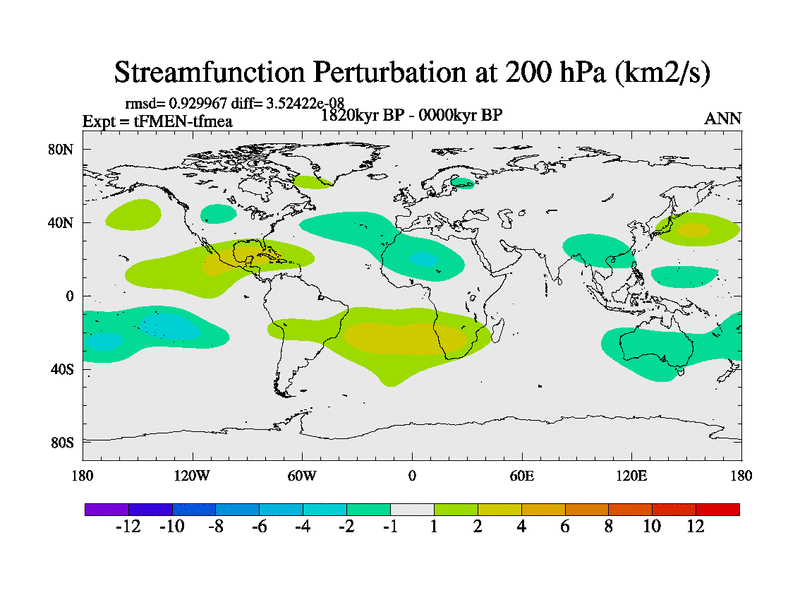 Streamfunction Perturbation at 200 hPa (km2/s)

rmsd= 0.929967 diff= 3.52422e-08
Expt = tFMEN-tfmea
1820kyr BP - 0000kyr BP
ANN

80N
40N
0
40S
80S

180 120W 60W 0 60E 120E 180

-12 -10 -8 -6 -4 -2 -1 1 2 4 6 8 10 12